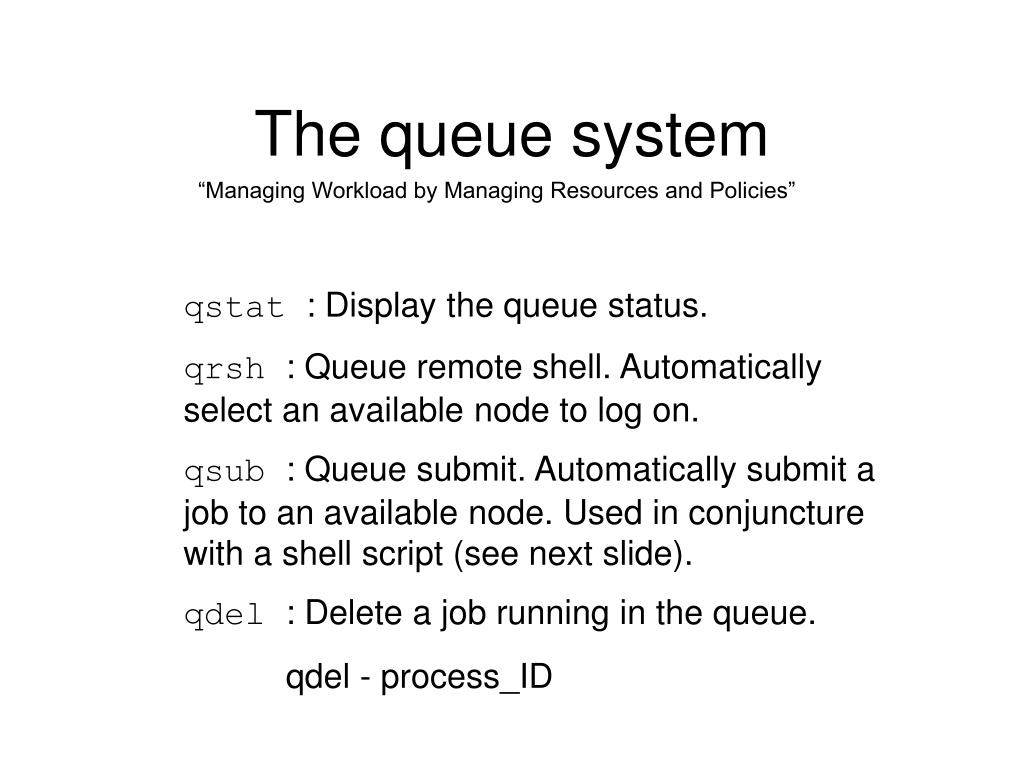 The queue system

“Managing Workload by Managing Resources and Policies”

qstat : Display the queue status.

qrsh : Queue remote shell. Automatically select an available node to log on.

qsub : Queue submit. Automatically submit a job to an available node. Used in conjuncture with a shell script (see next slide).

qdel : Delete a job running in the queue.

qdel - process_ID